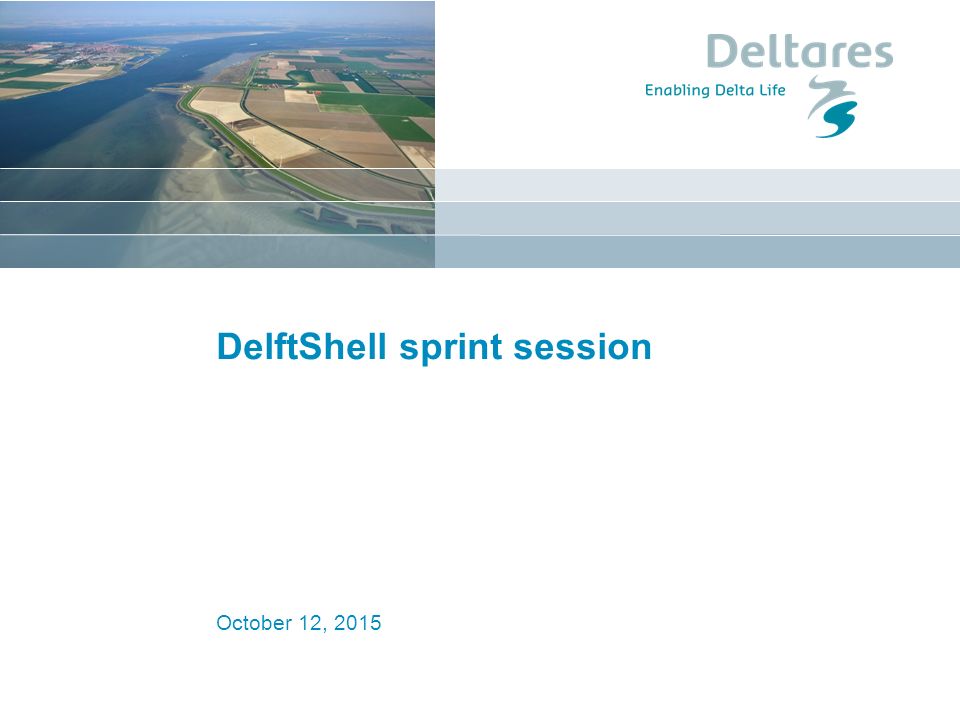 Deltares
Enabling Delta Life

DelftShell sprint session

October 12, 2015